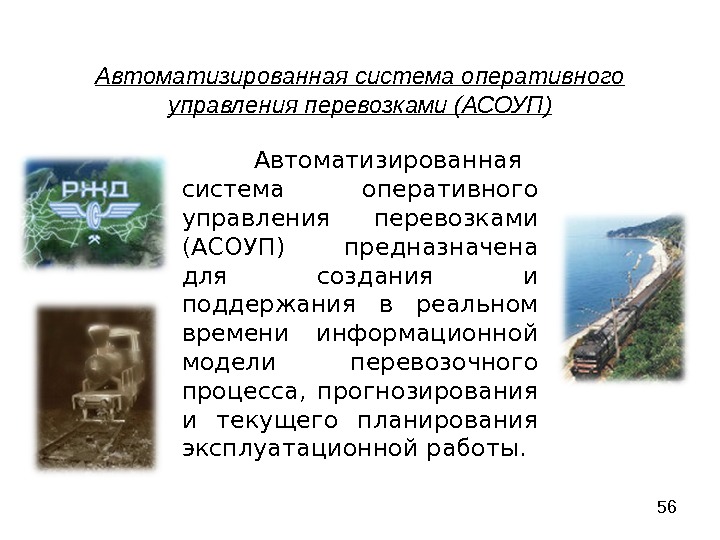 Автоматизированная система оперативного управления перевозками (АСОУП)

РЖД

Автоматизированная система оперативного управления перевозками (АСОУП) предназначена для создания и поддержания в реальном времени информационной модели перевозочного процесса, прогнозирования и текущего планирования эксплуатационной работы.

56